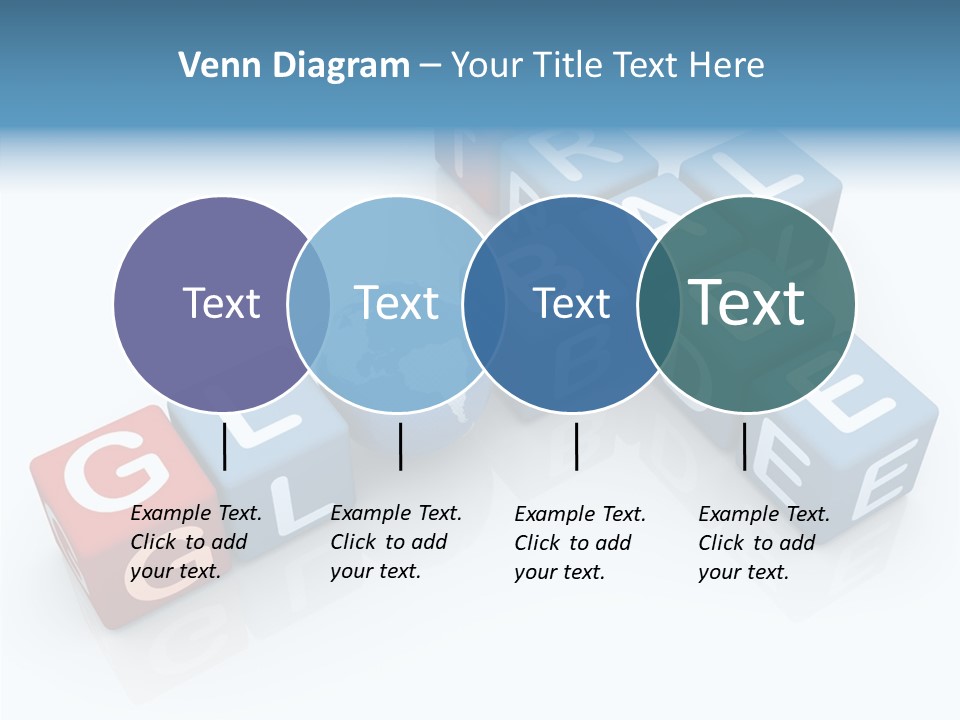 Venn Diagram – Your Title Text Here

Text

Text

Text

Text

Example Text. Click to add your text.

Example Text. Click to add your text.

Example Text. Click to add your text.

Example Text. Click to add your text.